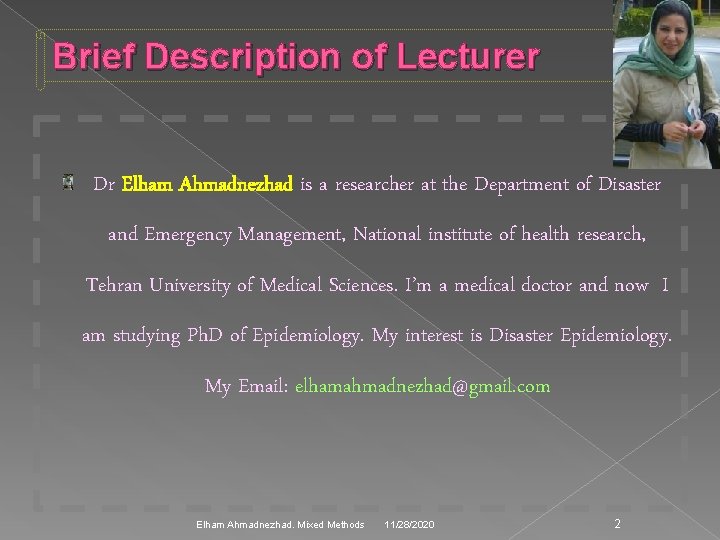 Brief Description of Lecturer

Dr Elham Ahmadnezhad is a researcher at the Department of Disaster and Emergency Management, National institute of health research, Tehran University of Medical Sciences. I'm a medical doctor and now I am studying PhD of Epidemiology. My interest is Disaster Epidemiology. My Email: elhamahmadnezhad@gmail.com

Elham Ahmadnezhad. Mixed Methods 11/28/2020 2